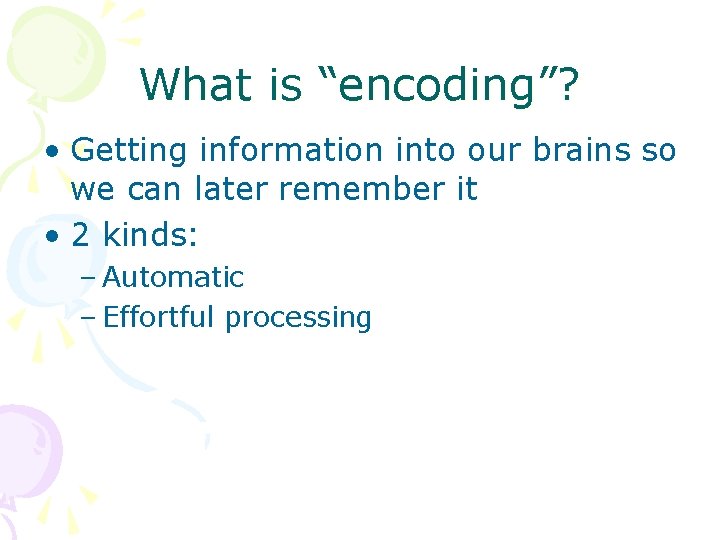 What is “encoding”?

• Getting information into our brains so we can later remember it
• 2 kinds:
– Automatic
– Effortful processing